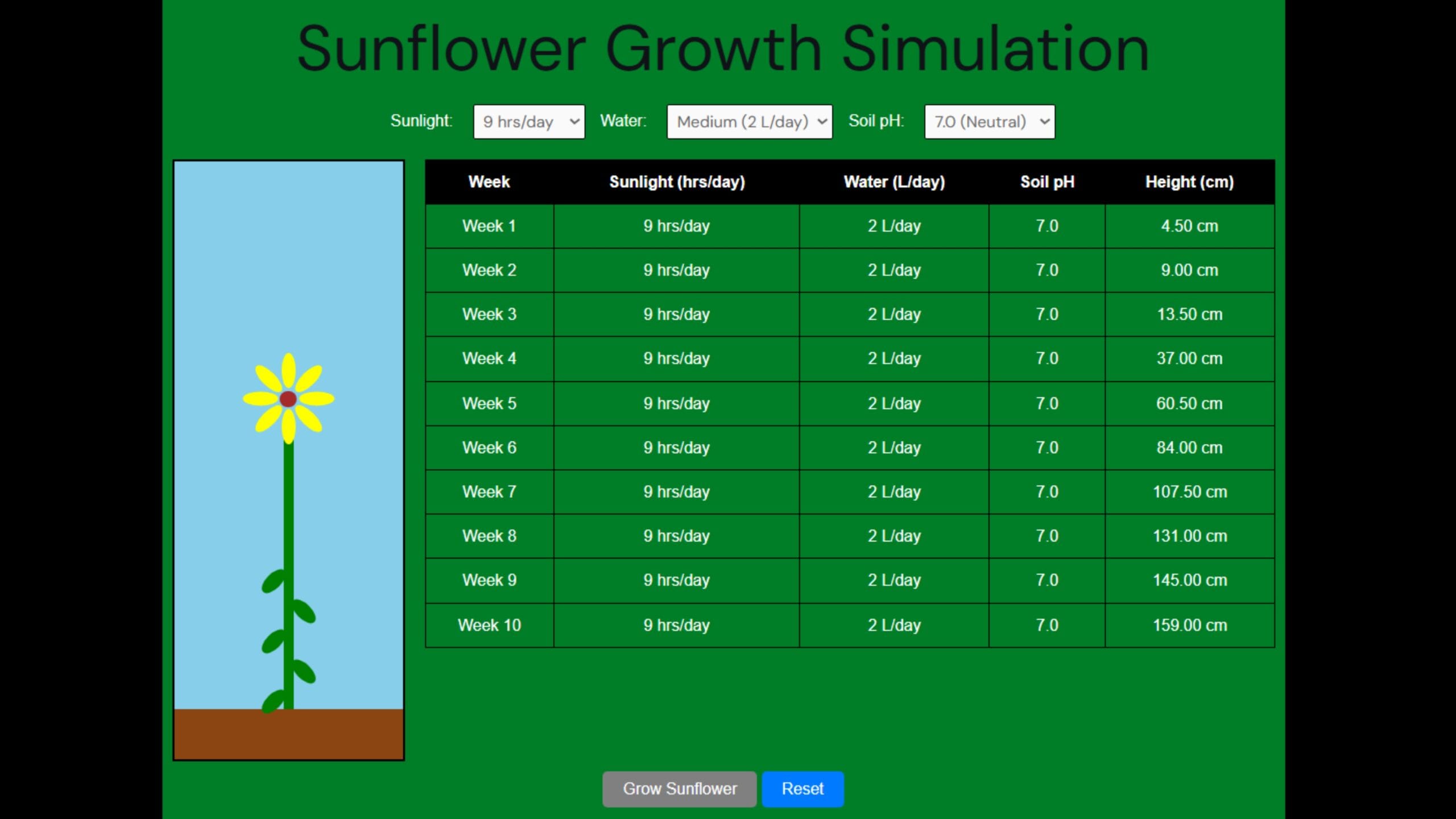 Sunflower Growth Simulation

Sunlight: 9 hrs/day Water: Medium (2 L/day) Soil pH: 7.0 (Neutral)

| Week | Sunlight (hrs/day) | Water (L/day) | Soil pH | Height (cm) |
|---|---|---|---|---|
| Week 1 | 9 hrs/day | 2 L/day | 7.0 | 4.50 cm |
| Week 2 | 9 hrs/day | 2 L/day | 7.0 | 9.00 cm |
| Week 3 | 9 hrs/day | 2 L/day | 7.0 | 13.50 cm |
| Week 4 | 9 hrs/day | 2 L/day | 7.0 | 37.00 cm |
| Week 5 | 9 hrs/day | 2 L/day | 7.0 | 60.50 cm |
| Week 6 | 9 hrs/day | 2 L/day | 7.0 | 84.00 cm |
| Week 7 | 9 hrs/day | 2 L/day | 7.0 | 107.50 cm |
| Week 8 | 9 hrs/day | 2 L/day | 7.0 | 131.00 cm |
| Week 9 | 9 hrs/day | 2 L/day | 7.0 | 145.00 cm |
| Week 10 | 9 hrs/day | 2 L/day | 7.0 | 159.00 cm |

Grow Sunflower Reset